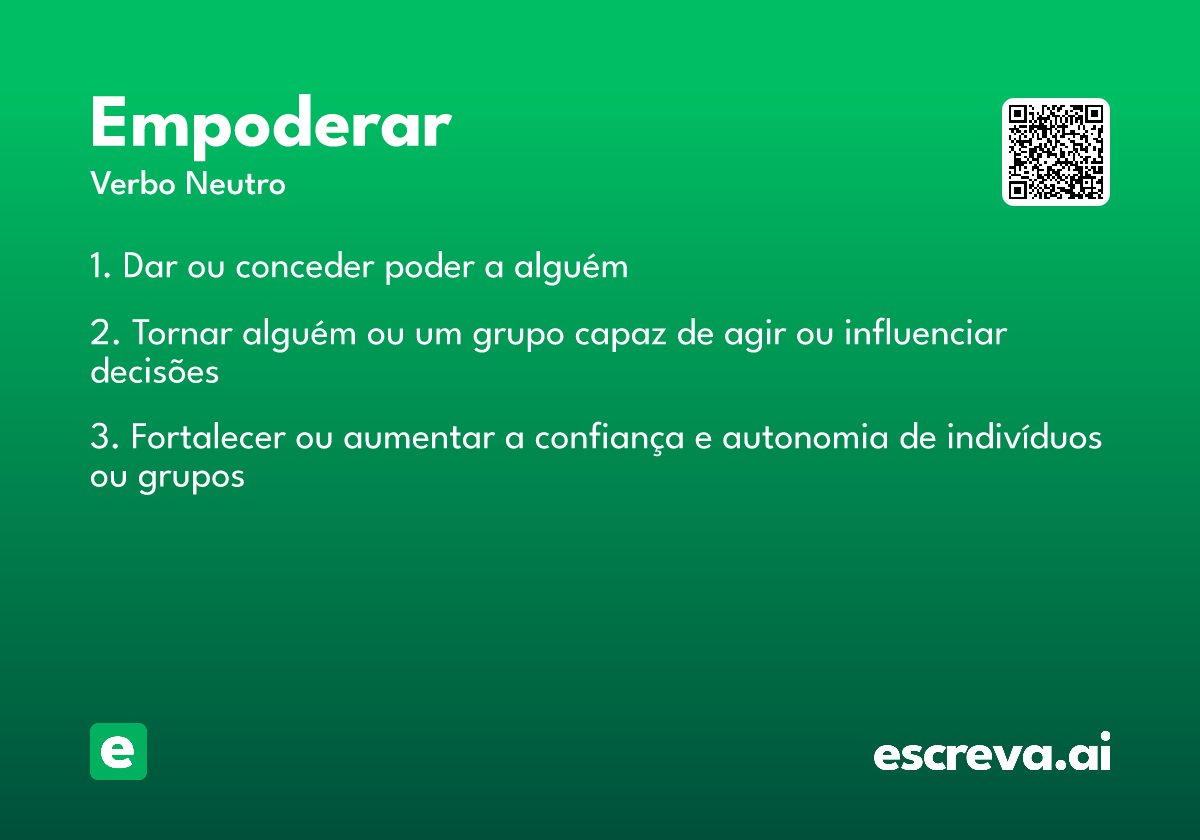 Empoderar
Verbo Neutro

1. Dar ou conceder poder a alguém

2. Tornar alguém ou um grupo capaz de agir ou influenciar decisões

3. Fortalecer ou aumentar a confiança e autonomia de indivíduos ou grupos

e

escreva.ai